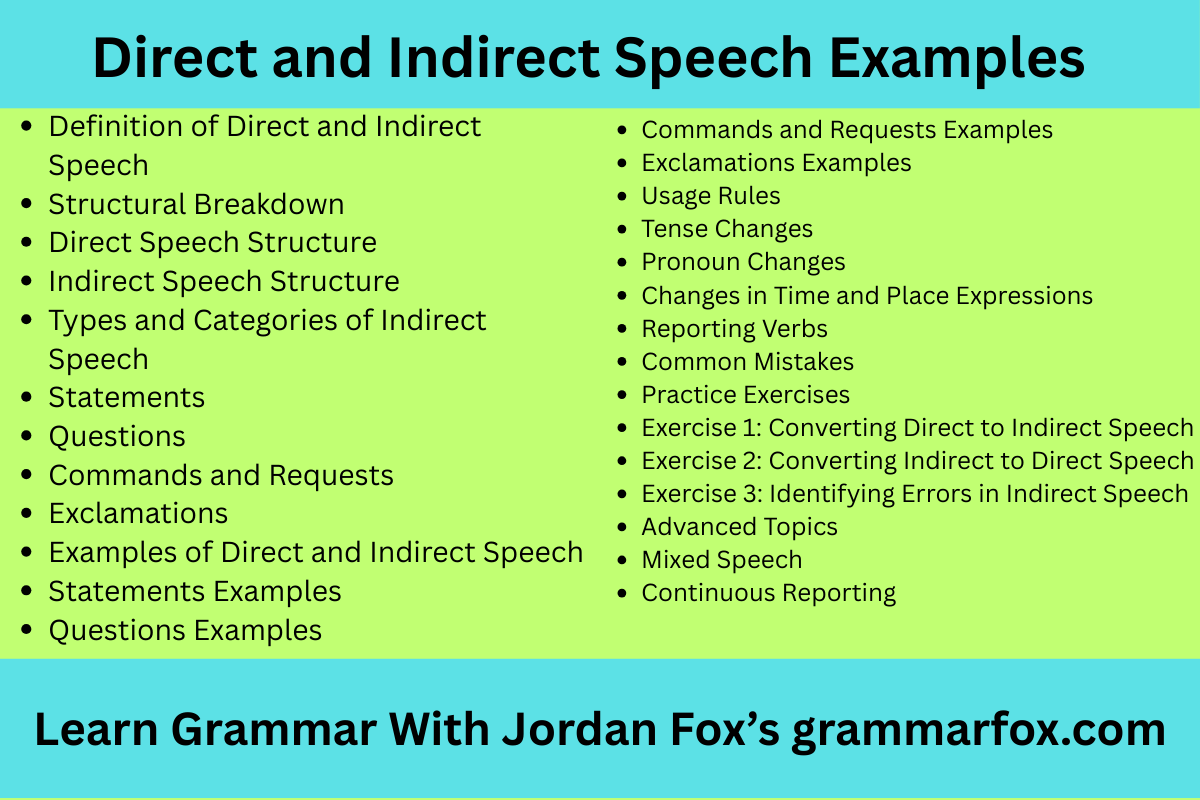 Direct and Indirect Speech Examples

- Definition of Direct and Indirect Speech
- Structural Breakdown
- Direct Speech Structure
- Indirect Speech Structure
- Types and Categories of Indirect Speech
- Statements
- Questions
- Commands and Requests
- Exclamations
- Examples of Direct and Indirect Speech
- Statements Examples
- Questions Examples

- Commands and Requests Examples
- Exclamations Examples
- Usage Rules
- Tense Changes
- Pronoun Changes
- Changes in Time and Place Expressions
- Reporting Verbs
- Common Mistakes
- Practice Exercises
- Exercise 1: Converting Direct to Indirect Speech
- Exercise 2: Converting Indirect to Direct Speech
- Exercise 3: Identifying Errors in Indirect Speech
- Advanced Topics
- Mixed Speech
- Continuous Reporting

Learn Grammar With Jordan Fox's grammarfox.com